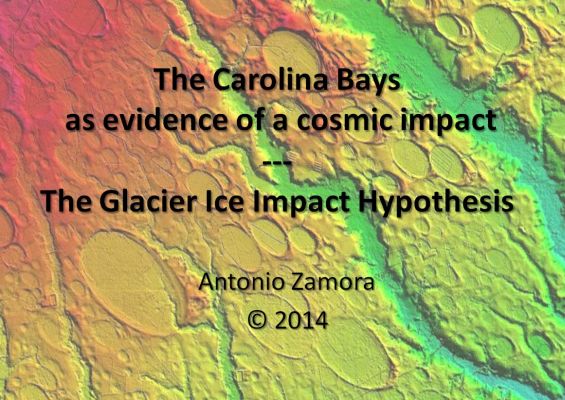 The Carolina Bays
as evidence of a cosmic impact
---
The Glacier Ice Impact Hypothesis

Antonio Zamora
© 2014